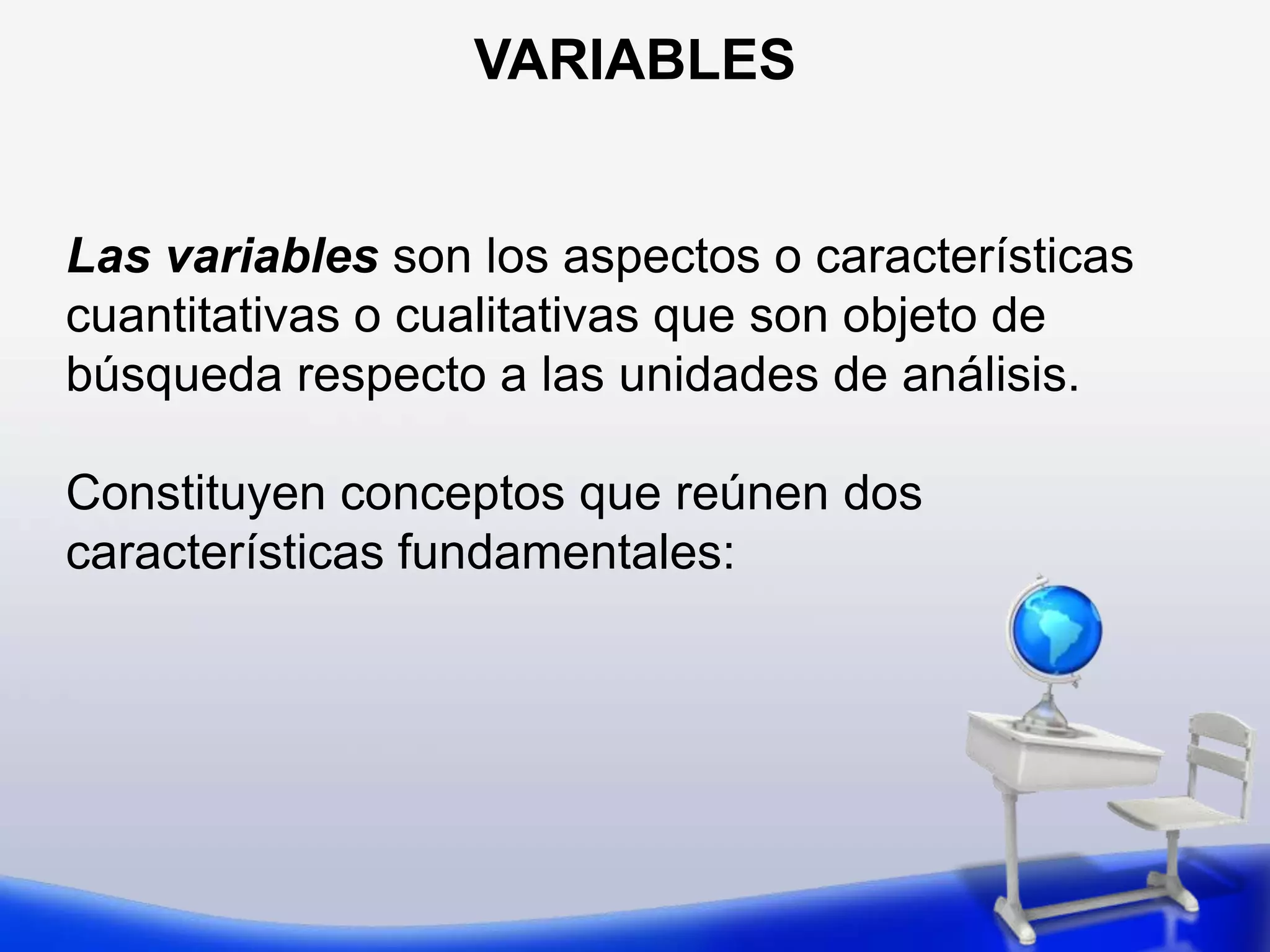 VARIABLES

Las variables son los aspectos o características cuantitativas o cualitativas que son objeto de búsqueda respecto a las unidades de análisis.

Constituyen conceptos que reúnen dos características fundamentales: